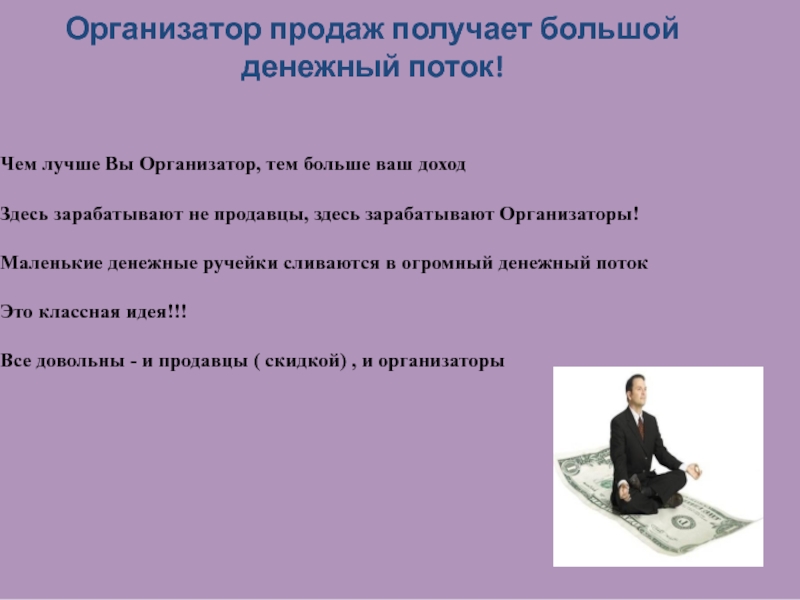 Организатор продаж получает большой денежный поток!

Чем лучше Вы Организатор, тем больше ваш доход

Здесь зарабатывают не продавцы, здесь зарабатывают Организаторы!

Маленькие денежные ручейки сливаются в огромный денежный поток

Это классная идея!!!

Все довольны - и продавцы ( скидкой) , и организаторы